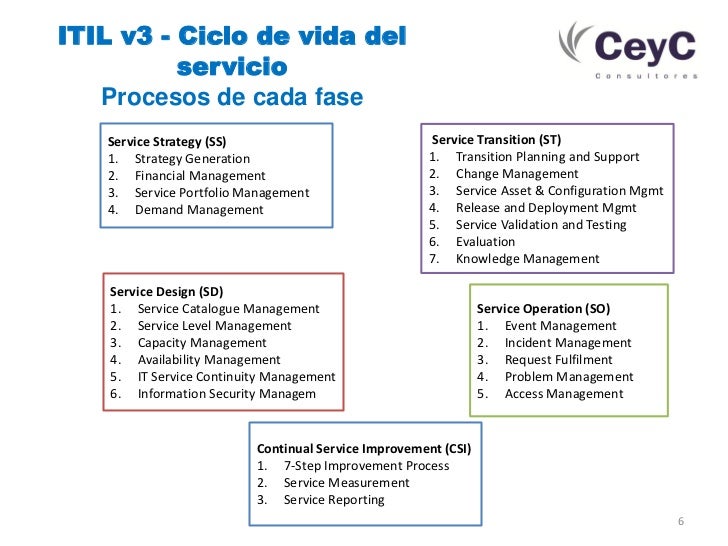 ITIL v3 - Ciclo de vida del servicio
Procesos de cada fase

CeyC
Consultores

Service Strategy (SS)
1. Strategy Generation
2. Financial Management
3. Service Portfolio Management
4. Demand Management

Service Transition (ST)
1. Transition Planning and Support
2. Change Management
3. Service Asset & Configuration Mgmt
4. Release and Deployment Mgmt
5. Service Validation and Testing
6. Evaluation
7. Knowledge Management

Service Design (SD)
1. Service Catalogue Management
2. Service Level Management
3. Capacity Management
4. Availability Management
5. IT Service Continuity Management
6. Information Security Managem

Service Operation (SO)
1. Event Management
2. Incident Management
3. Request Fulfilment
4. Problem Management
5. Access Management

Continual Service Improvement (CSI)
1. 7-Step Improvement Process
2. Service Measurement
3. Service Reporting

6